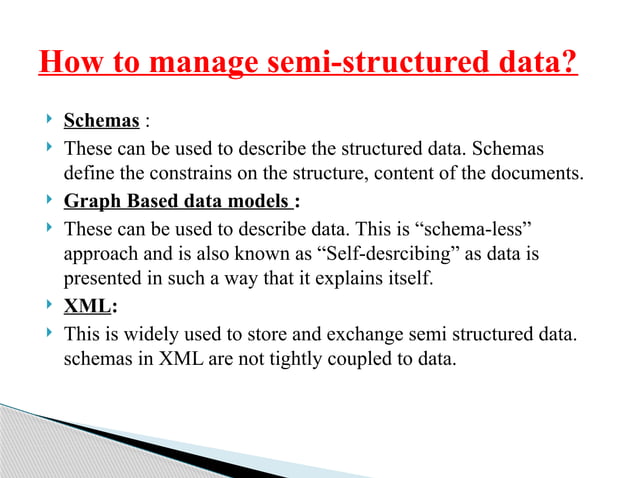 How to manage semi-structured data?

Schemas :

These can be used to describe the structured data. Schemas define the constrains on the structure, content of the documents.

Graph Based data models :

These can be used to describe data. This is “schema-less” approach and is also known as “Self-desrcibing” as data is presented in such a way that it explains itself.

XML:

This is widely used to store and exchange semi structured data. schemas in XML are not tightly coupled to data.